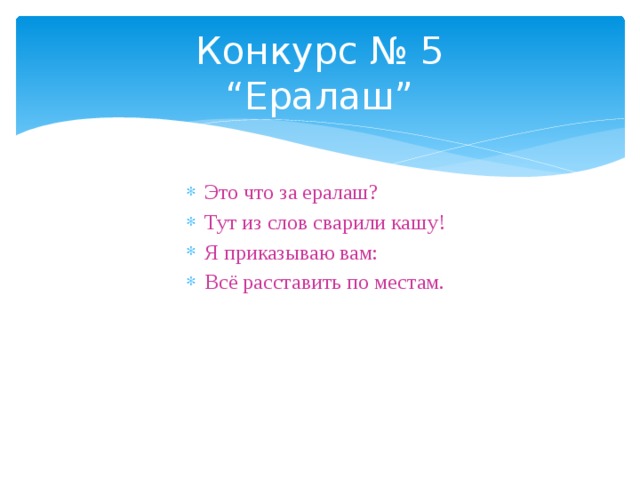 Конкурс № 5
“Ералаш”

Это что за ералаш?
Тут из слов сварили кашу!
Я приказываю вам:
Всё расставить по местам.